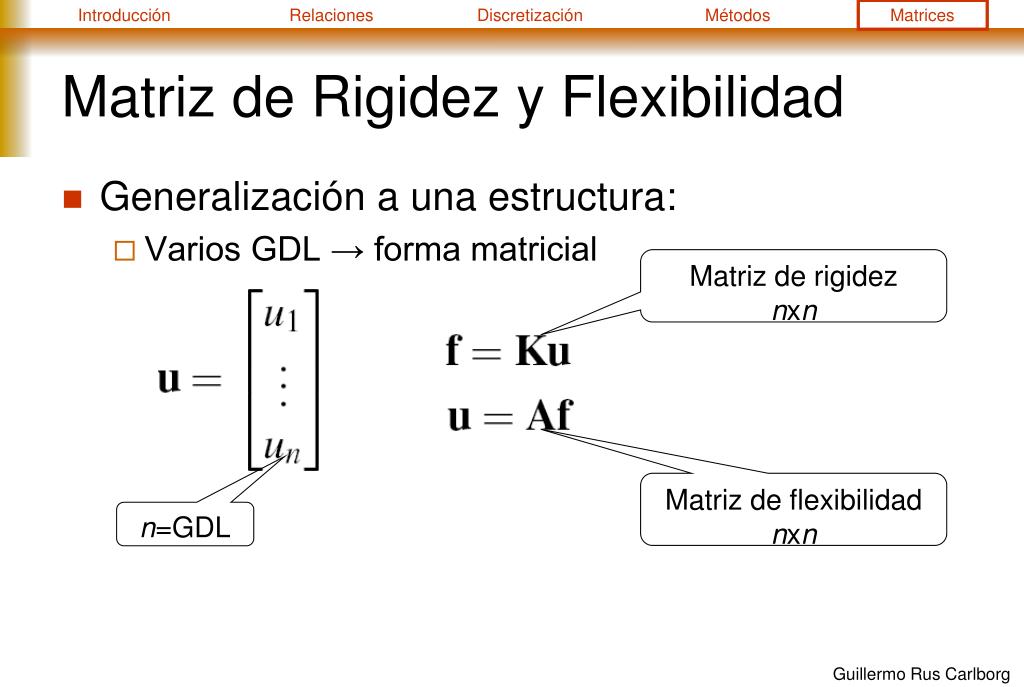 Introducción Relaciones Discretización Métodos Matrices

Matriz de Rigidez y Flexibilidad

Generalización a una estructura:

Varios GDL → forma matricial

$\mathbf{u} = \begin{bmatrix} u_1 \\ \vdots \\ u_n \end{bmatrix}$

$n$=GDL

$\mathbf{f} = \mathbf{K}\mathbf{u}$

$\mathbf{u} = \mathbf{A}\mathbf{f}$

Matriz de rigidez $n$x$n$

Matriz de flexibilidad $n$x$n$

Guillermo Rus Carlborg